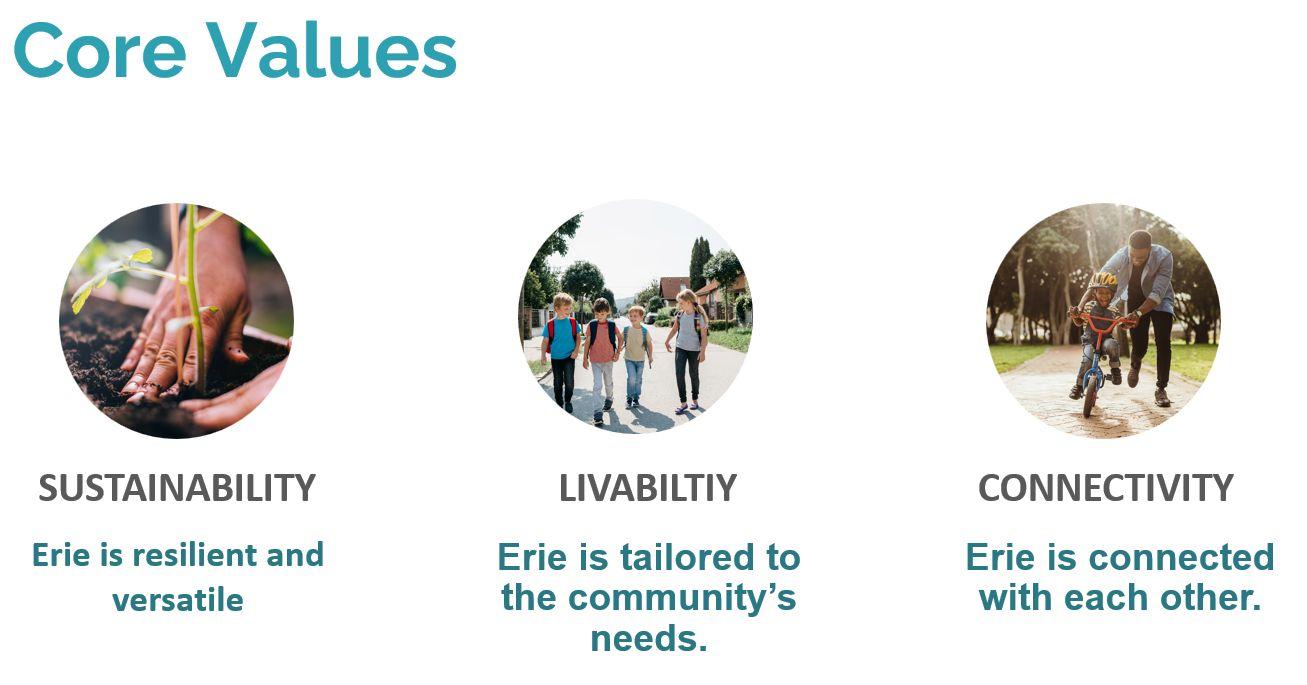 Core Values

SUSTAINABILITY

Erie is resilient and versatile

LIVABILTIY

Erie is tailored to the community's needs.

CONNECTIVITY

Erie is connected with each other.